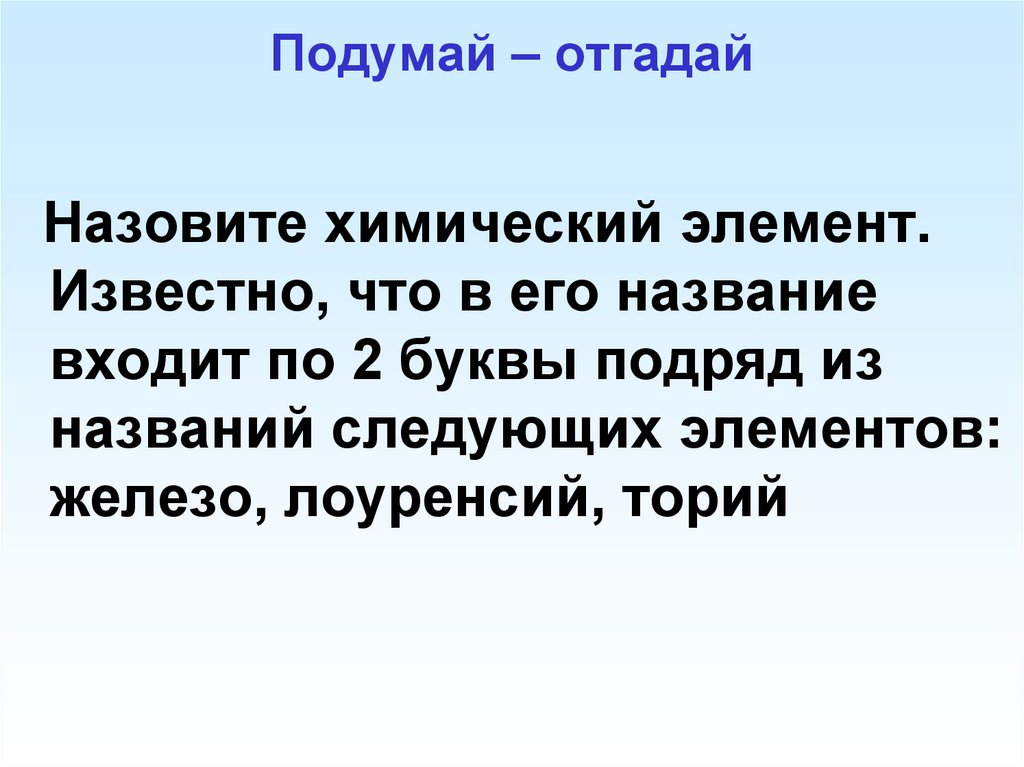 Подумай – отгадай

Назовите химический элемент. Известно, что в его название входит по 2 буквы подряд из названий следующих элементов: железо, лоуренсий, торий